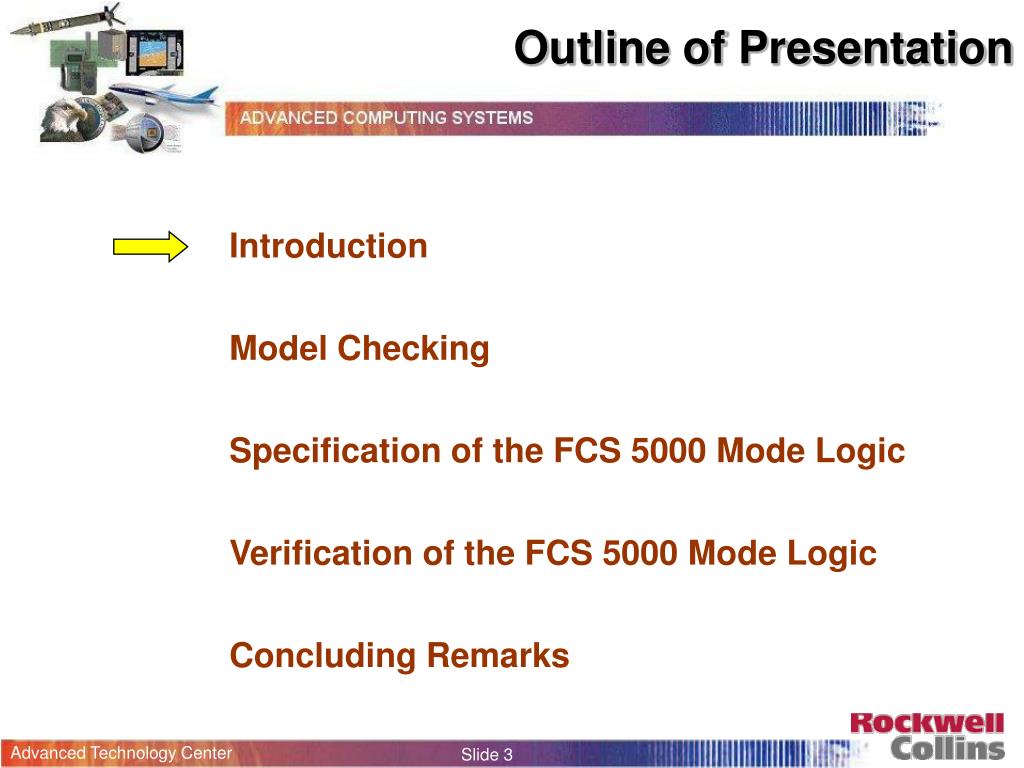 Outline of Presentation

ADVANCED COMPUTING SYSTEMS

Introduction

Model Checking

Specification of the FCS 5000 Mode Logic

Verification of the FCS 5000 Mode Logic

Concluding Remarks

Advanced Technology Center

Slide 3

Rockwell Collins